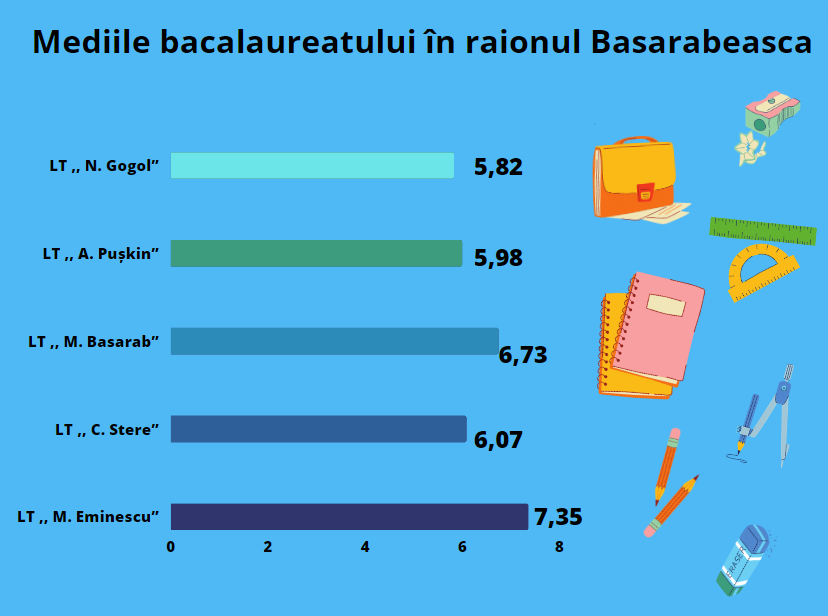 Mediile bacalaureatului în raionul Basarabeasca

LT ,, N. Gogol” 5,82

LT ,, A. Pușkin” 5,98

LT ,, M. Basarab” 6,73

LT ,, C. Stere” 6,07

LT ,, M. Eminescu” 7,35

0 2 4 6 8

ERASER